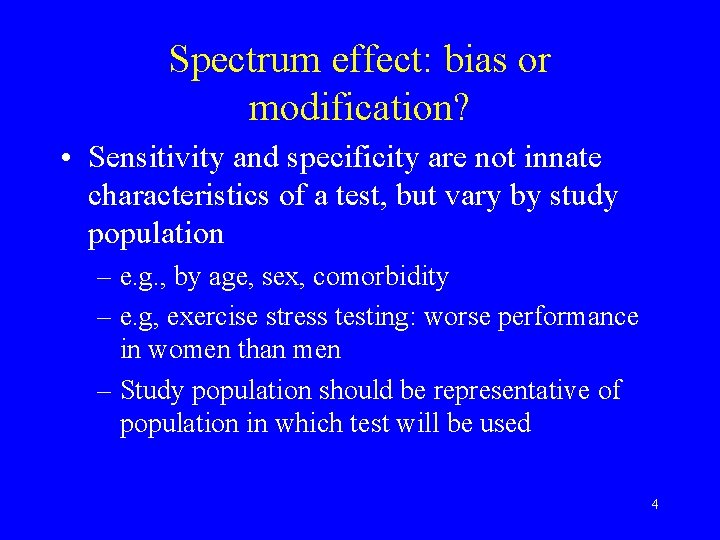 Spectrum effect: bias or modification?

• Sensitivity and specificity are not innate characteristics of a test, but vary by study population

– e.g., by age, sex, comorbidity

– e.g, exercise stress testing: worse performance in women than men

– Study population should be representative of population in which test will be used

4